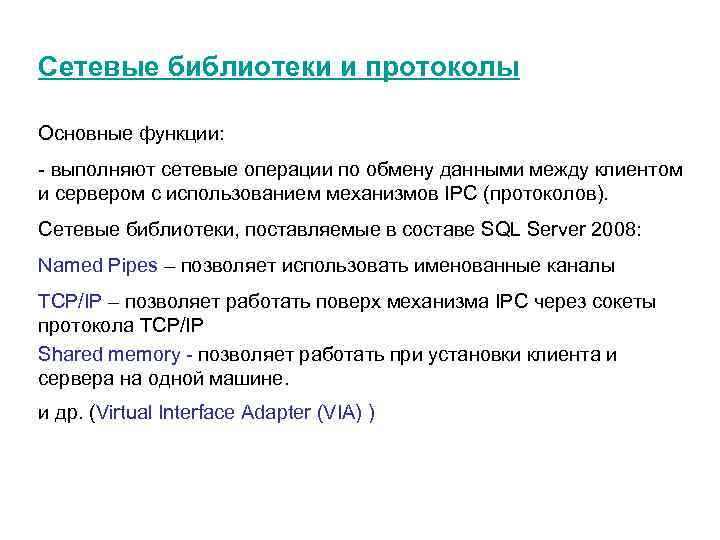 Сетевые библиотеки и протоколы

Основные функции:

- выполняют сетевые операции по обмену данными между клиентом и сервером с использованием механизмов IPC (протоколов).

Сетевые библиотеки, поставляемые в составе SQL Server 2008:

Named Pipes – позволяет использовать именованные каналы

TCP/IP – позволяет работать поверх механизма IPC через сокеты протокола TCP/IP

Shared memory - позволяет работать при установки клиента и сервера на одной машине.

и др. (Virtual Interface Adapter (VIA) )